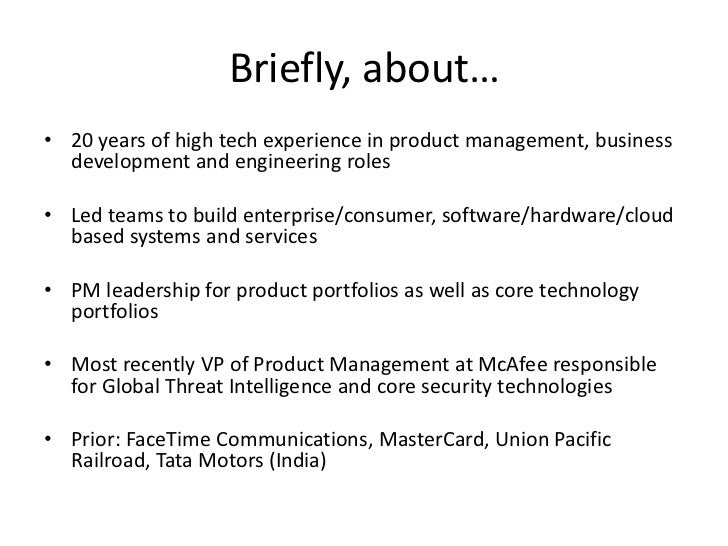 Briefly, about…

• 20 years of high tech experience in product management, business development and engineering roles

• Led teams to build enterprise/consumer, software/hardware/cloud based systems and services

• PM leadership for product portfolios as well as core technology portfolios

• Most recently VP of Product Management at McAfee responsible for Global Threat Intelligence and core security technologies

• Prior: FaceTime Communications, MasterCard, Union Pacific Railroad, Tata Motors (India)